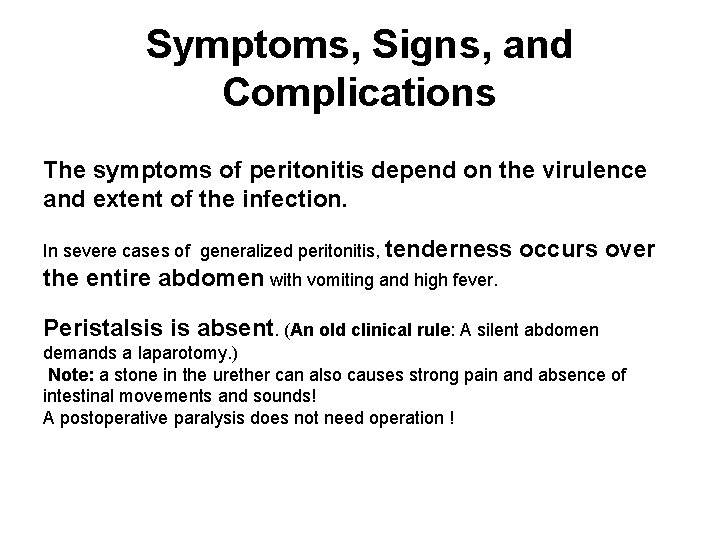 Symptoms, Signs, and Complications

The symptoms of peritonitis depend on the virulence and extent of the infection.

In severe cases of generalized peritonitis, tenderness occurs over the entire abdomen with vomiting and high fever.

Peristalsis is absent. (An old clinical rule: A silent abdomen demands a laparotomy.)
Note: a stone in the urether can also causes strong pain and absence of intestinal movements and sounds!
A postoperative paralysis does not need operation !